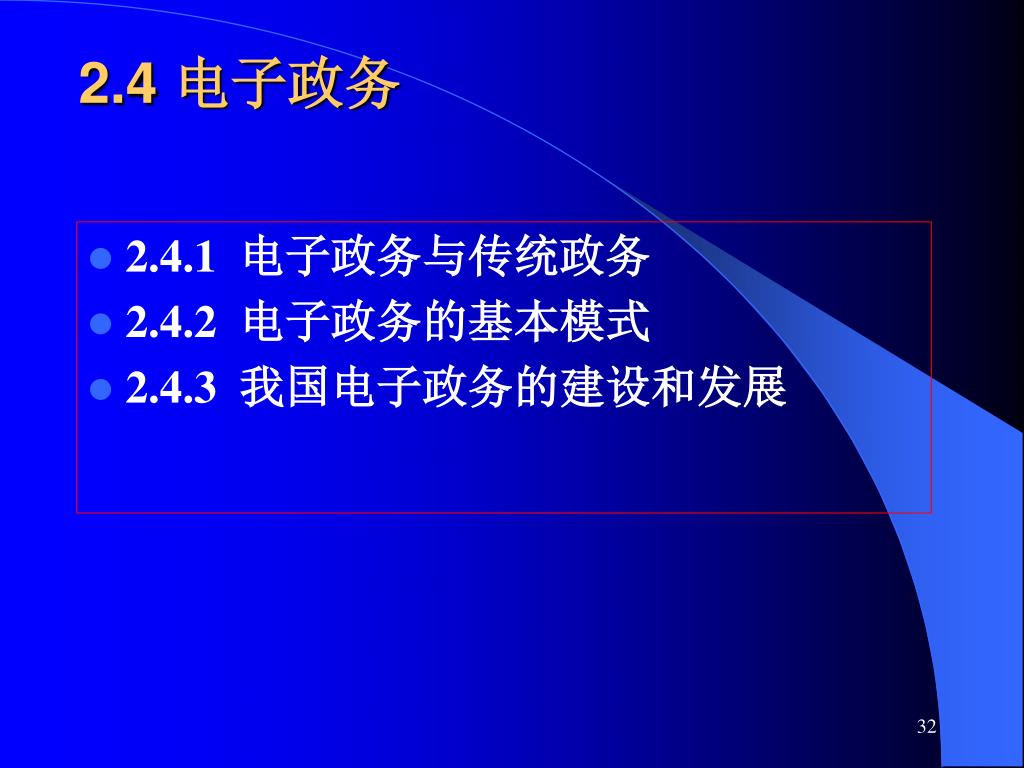 2.4 电子政务

- 2.4.1 电子政务与传统政务
- 2.4.2 电子政务的基本模式
- 2.4.3 我国电子政务的建设和发展

32